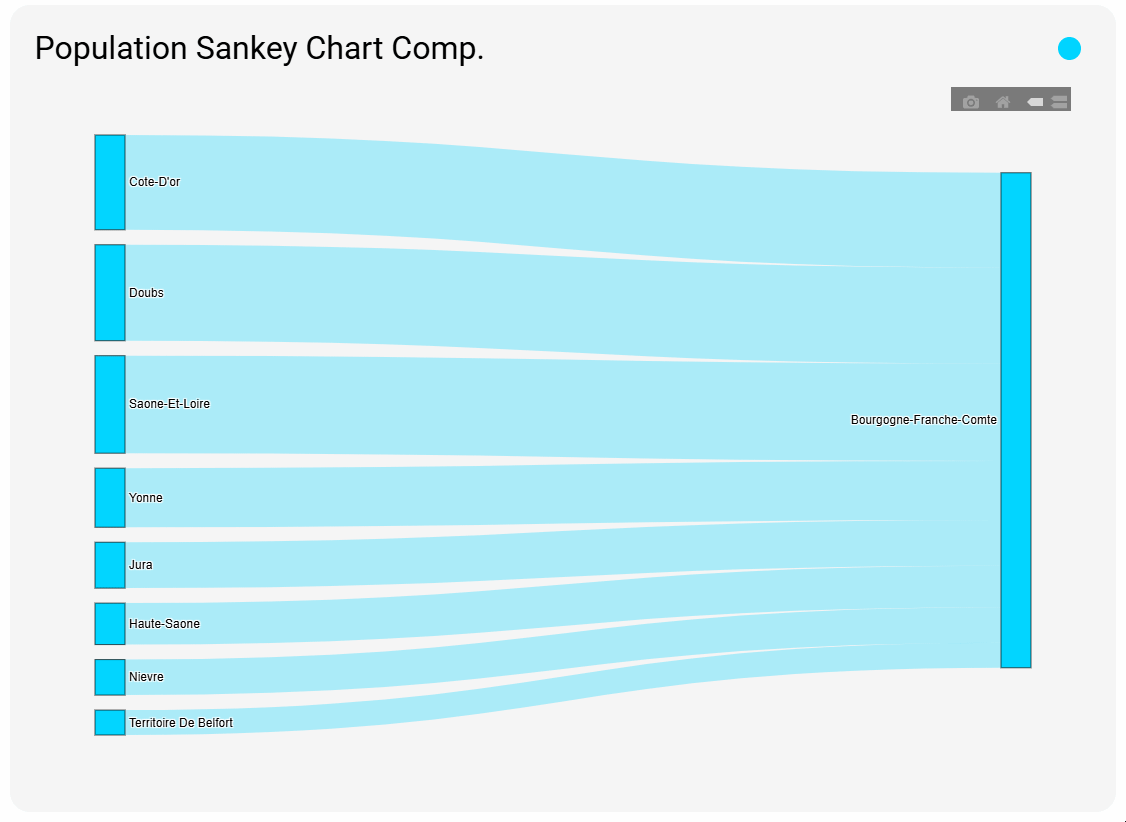 Population Sankey Chart Comp.

Cote-D'or
Doubs
Saone-Et-Loire
Yonne
Jura
Haute-Saone
Nievre
Territoire De Belfort

Bourgogne-Franche-Comte